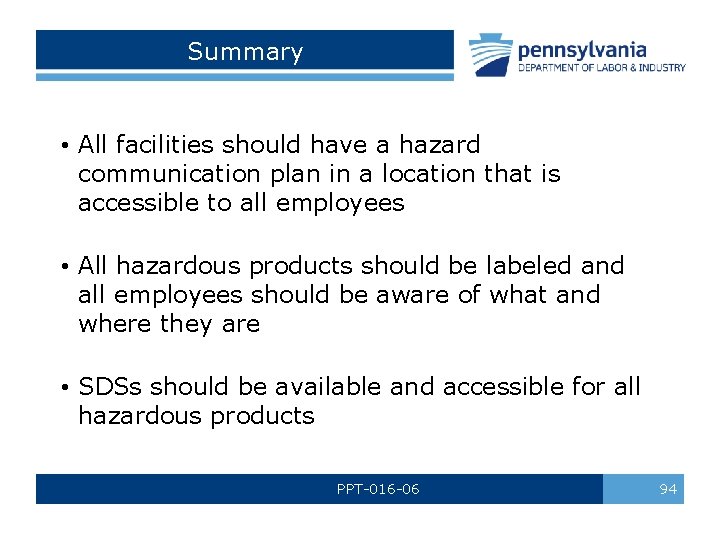 Summary

pennsylvania
DEPARTMENT OF LABOR & INDUSTRY

• All facilities should have a hazard communication plan in a location that is accessible to all employees

• All hazardous products should be labeled and all employees should be aware of what and where they are

• SDSs should be available and accessible for all hazardous products

PPT-016-06

94